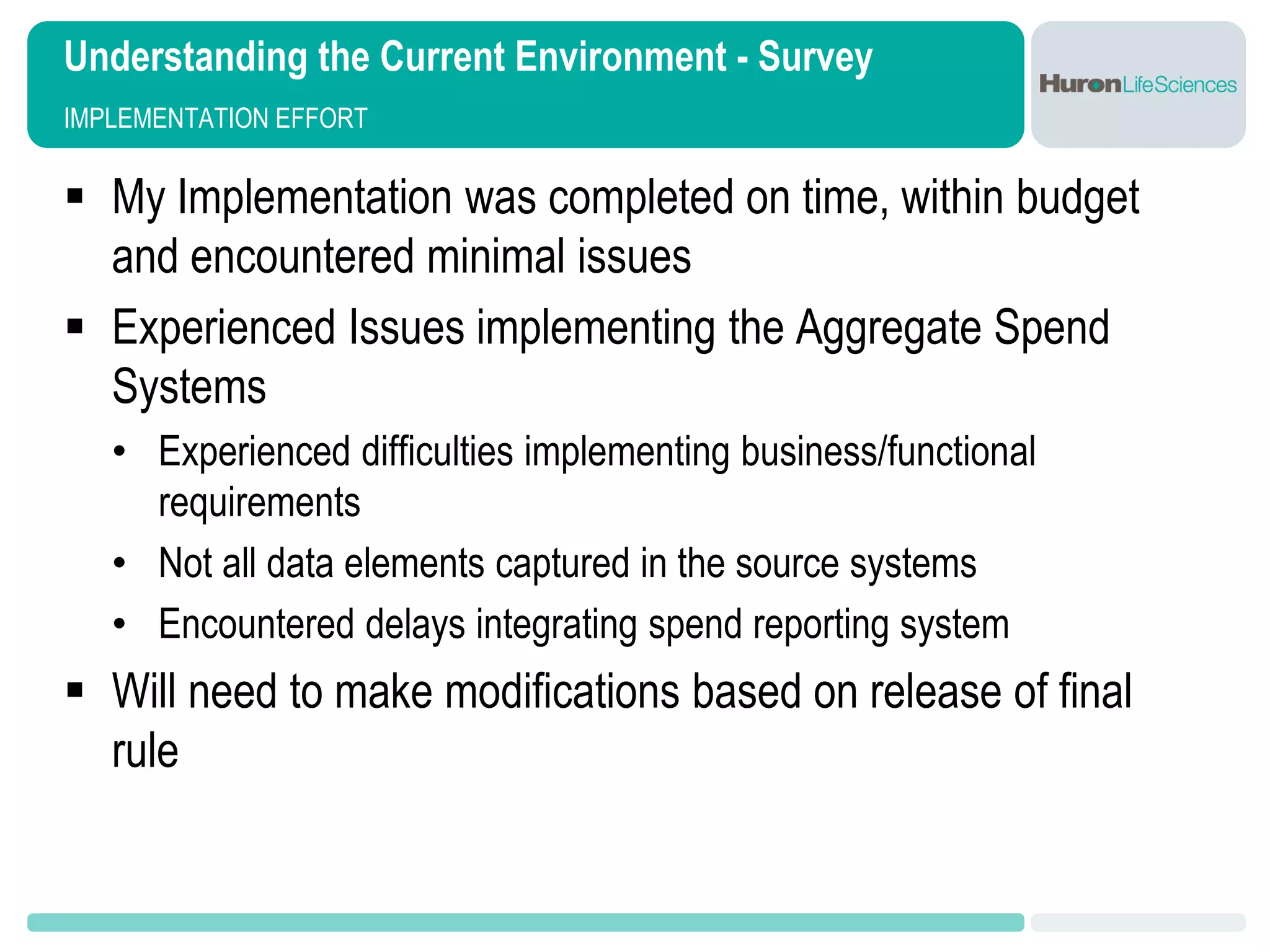 Understanding the Current Environment - Survey

IMPLEMENTATION EFFORT

HuronLifeSciences

▪ My Implementation was completed on time, within budget and encountered minimal issues

▪ Experienced Issues implementing the Aggregate Spend Systems

• Experienced difficulties implementing business/functional requirements

• Not all data elements captured in the source systems

• Encountered delays integrating spend reporting system

▪ Will need to make modifications based on release of final rule